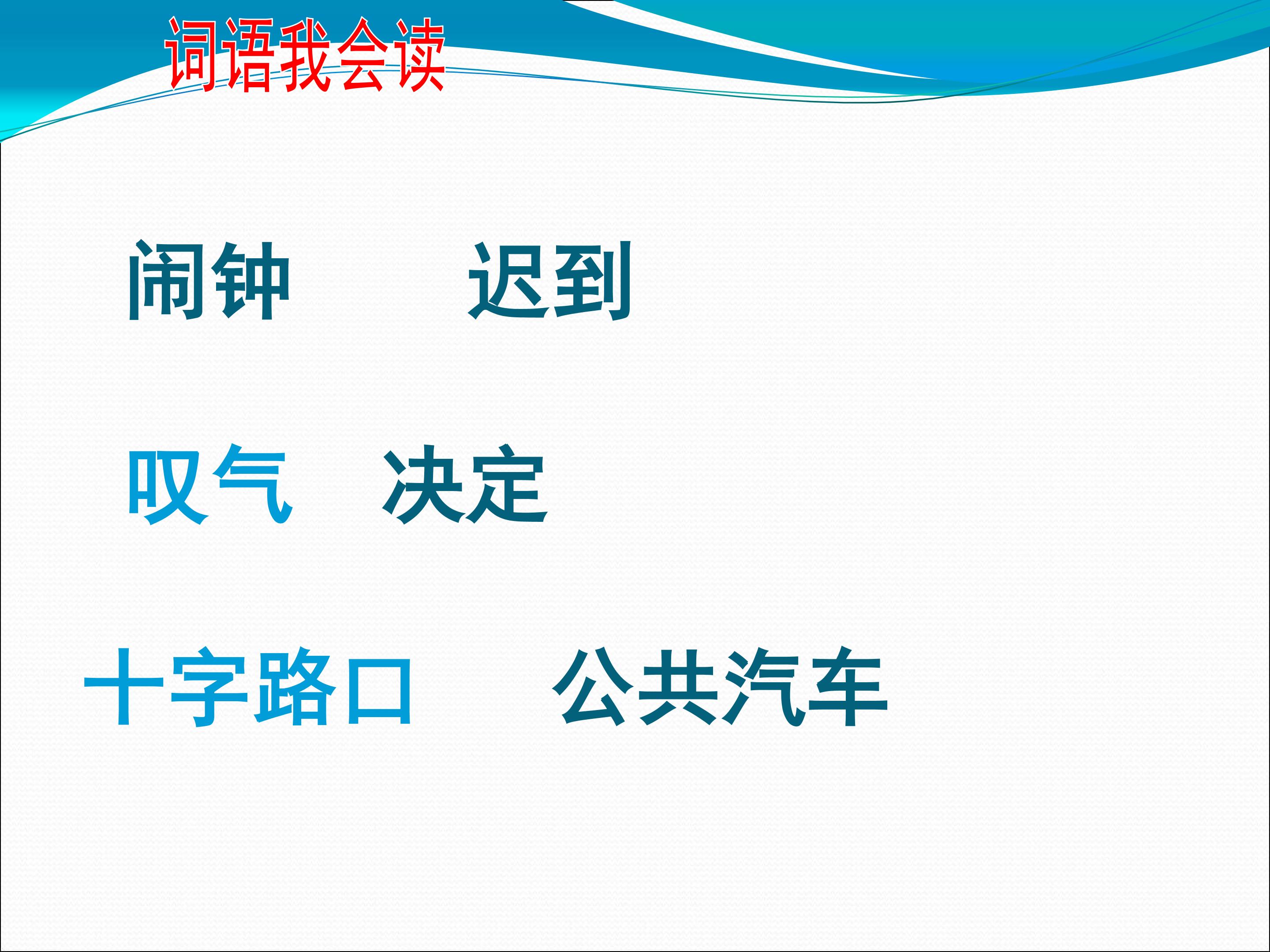 词语我会读

闹钟　　迟到

叹气　决定

十字路口　　公共汽车